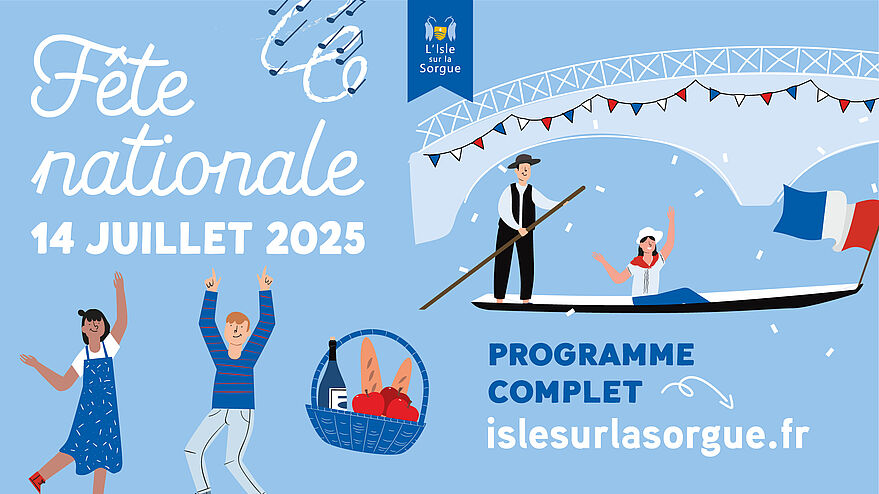 Fête nationale
14 JUILLET 2025

L'Isle sur la Sorgue

PROGRAMME COMPLET
islesurlasorgue.fr